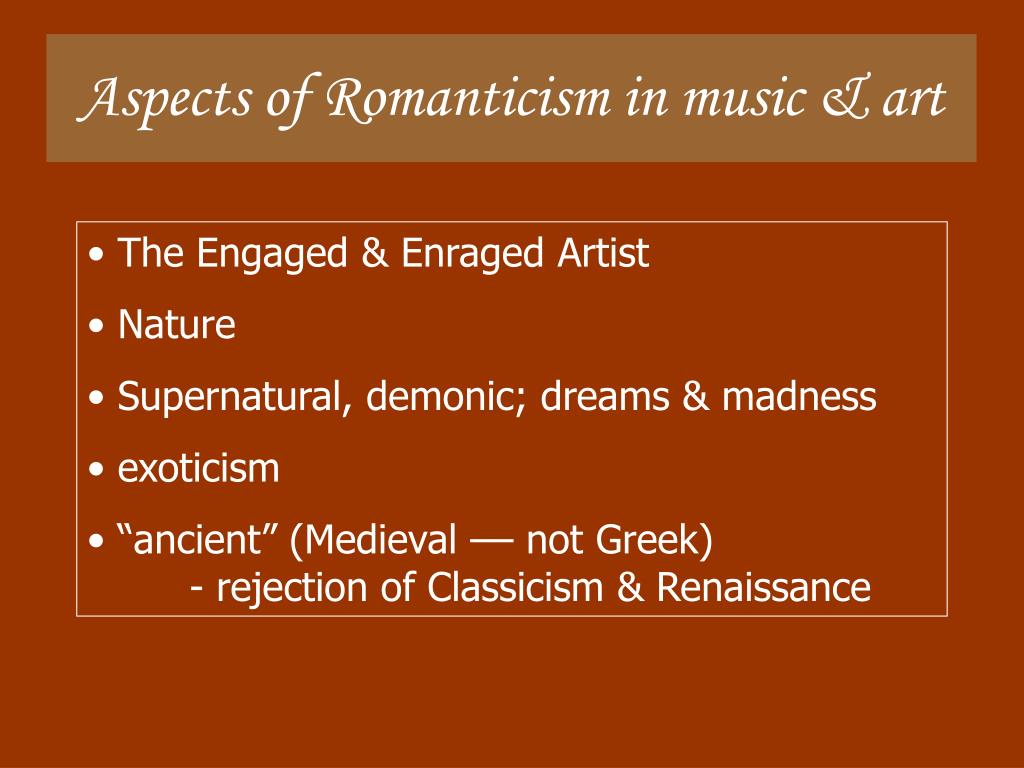 Aspects of Romanticism in music & art

• The Engaged & Enraged Artist

• Nature

• Supernatural, demonic; dreams & madness

• exoticism

• “ancient” (Medieval — not Greek)
- rejection of Classicism & Renaissance